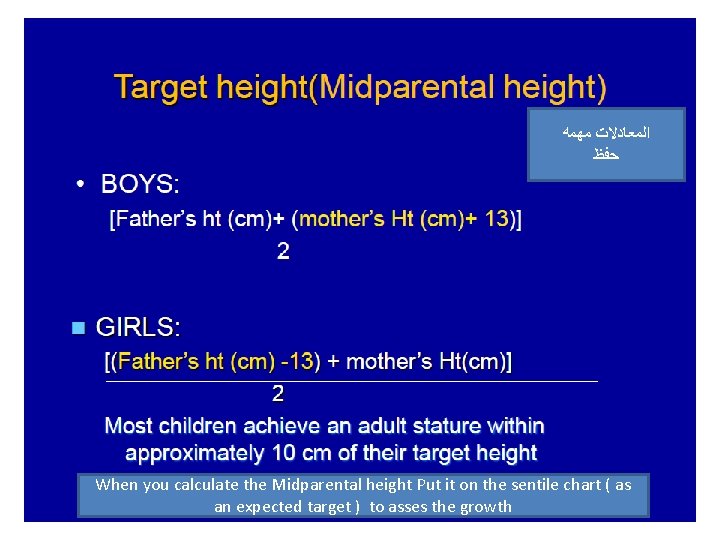 Target height(Midparental height)

المعادلات مهمه
حفظ

• BOYS:

[Father's ht (cm)+ (mother's Ht (cm)+ 13)]
2

■ GIRLS:

[(Father's ht (cm) -13) + mother's Ht(cm)]
2

Most children achieve an adult stature within approximately 10 cm of their target height

When you calculate the Midparental height Put it on the sentile chart ( as an expected target ) to asses the growth